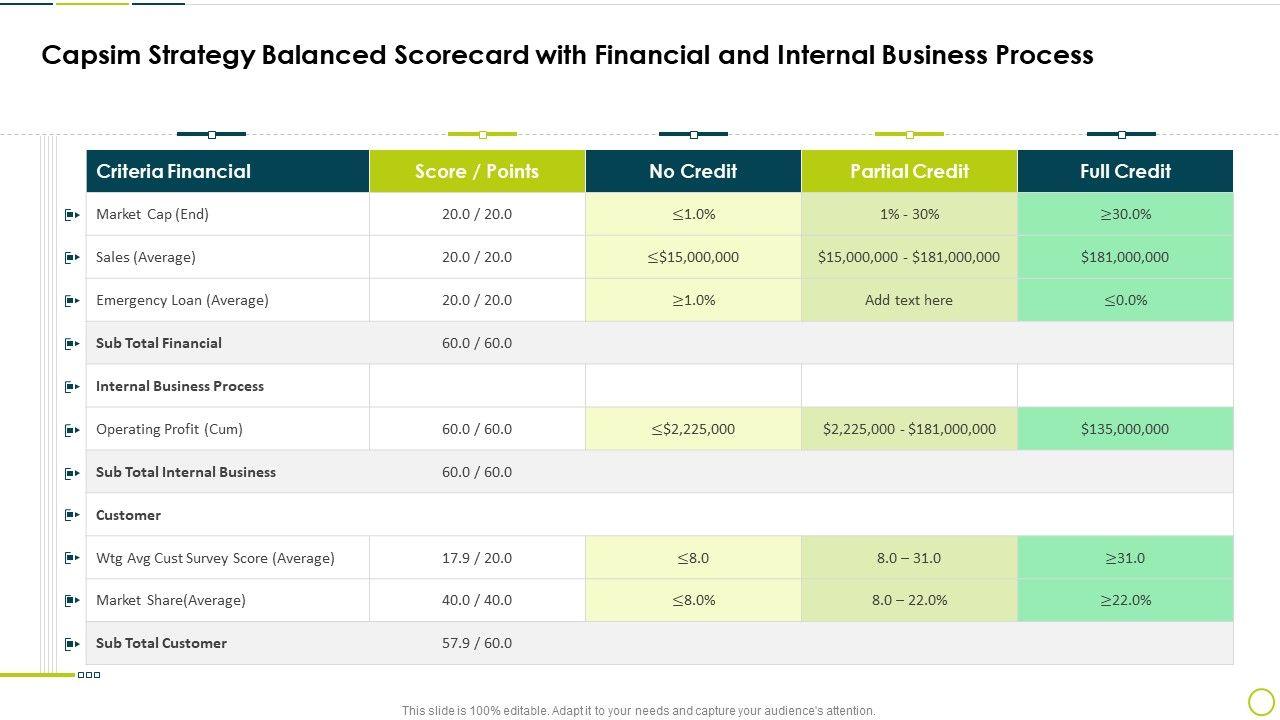 Capsim Strategy Balanced Scorecard with Financial and Internal Business Process

| Criteria Financial | Score / Points | No Credit | Partial Credit | Full Credit |
|---|---|---|---|---|
| Market Cap (End) | 20.0 / 20.0 | $\leq$1.0% | 1% - 30% | $\geq$30.0% |
| Sales (Average) | 20.0 / 20.0 | $\leq$\$15,000,000 | \$15,000,000 - \$181,000,000 | \$181,000,000 |
| Emergency Loan (Average) | 20.0 / 20.0 | $\geq$1.0% | Add text here | $\leq$0.0% |
| Sub Total Financial | 60.0 / 60.0 | | | |
| Internal Business Process | | | | |
| Operating Profit (Cum) | 60.0 / 60.0 | $\leq$\$2,225,000 | \$2,225,000 - \$181,000,000 | \$135,000,000 |
| Sub Total Internal Business | 60.0 / 60.0 | | | |
| Customer | | | | |
| Wtg Avg Cust Survey Score (Average) | 17.9 / 20.0 | $\leq$8.0 | 8.0 – 31.0 | $\geq$31.0 |
| Market Share(Average) | 40.0 / 40.0 | $\leq$8.0% | 8.0 – 22.0% | $\geq$22.0% |
| Sub Total Customer | 57.9 / 60.0 | | | |

This slide is 100% editable. Adapt it to your needs and capture your audience's attention.